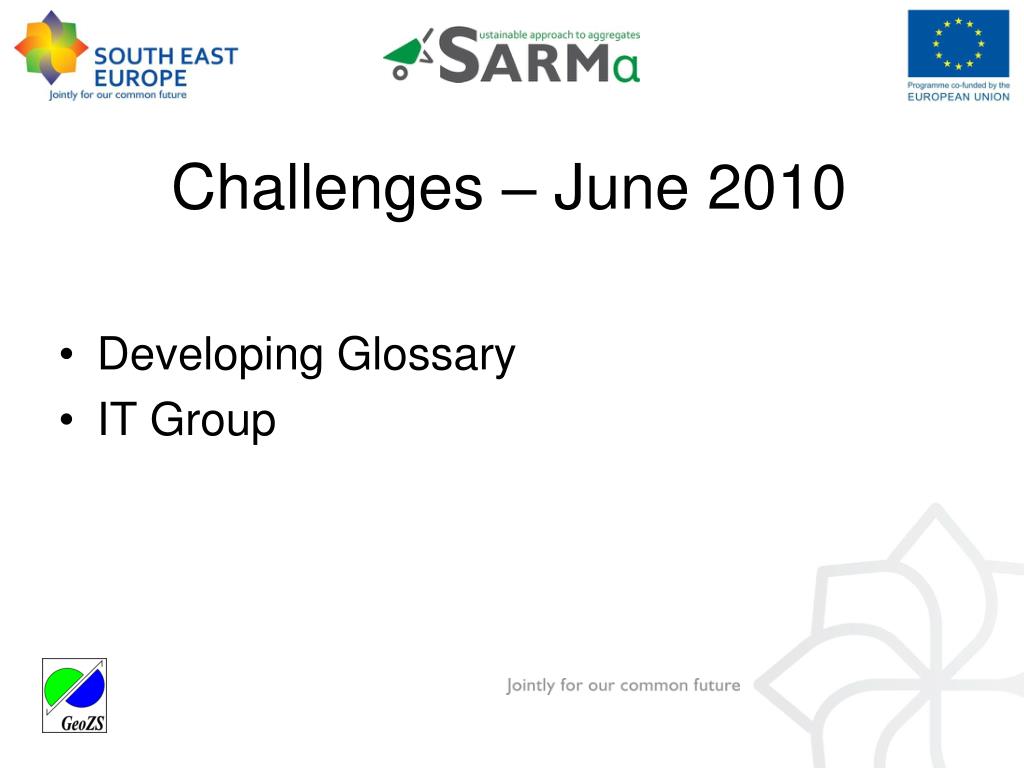 SOUTH EAST EUROPE
Jointly for our common future

ustainable approach to aggregates
SARMa

Programme co-funded by the EUROPEAN UNION

Challenges – June 2010

• Developing Glossary
• IT Group

GeoZS

Jointly for our common future